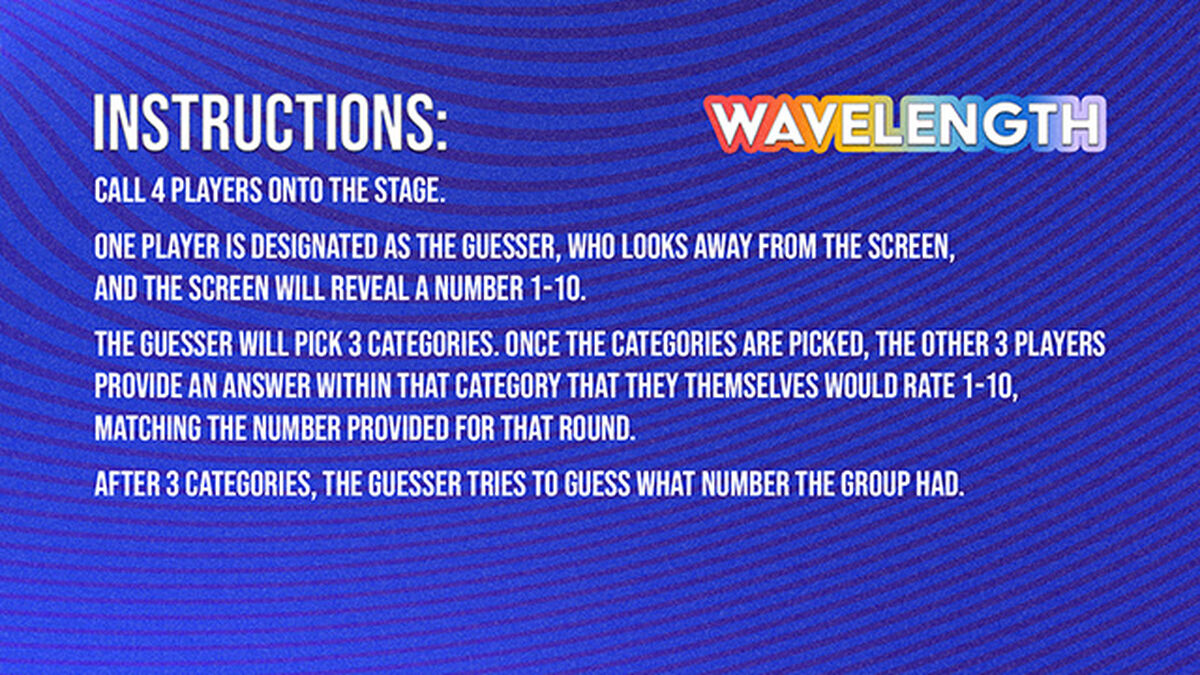 INSTRUCTIONS:

WAVELENGTH

CALL 4 PLAYERS ONTO THE STAGE.

ONE PLAYER IS DESIGNATED AS THE GUESSER, WHO LOOKS AWAY FROM THE SCREEN, AND THE SCREEN WILL REVEAL A NUMBER 1-10.

THE GUESSER WILL PICK 3 CATEGORIES. ONCE THE CATEGORIES ARE PICKED, THE OTHER 3 PLAYERS PROVIDE AN ANSWER WITHIN THAT CATEGORY THAT THEY THEMSELVES WOULD RATE 1-10, MATCHING THE NUMBER PROVIDED FOR THAT ROUND.

AFTER 3 CATEGORIES, THE GUESSER TRIES TO GUESS WHAT NUMBER THE GROUP HAD.